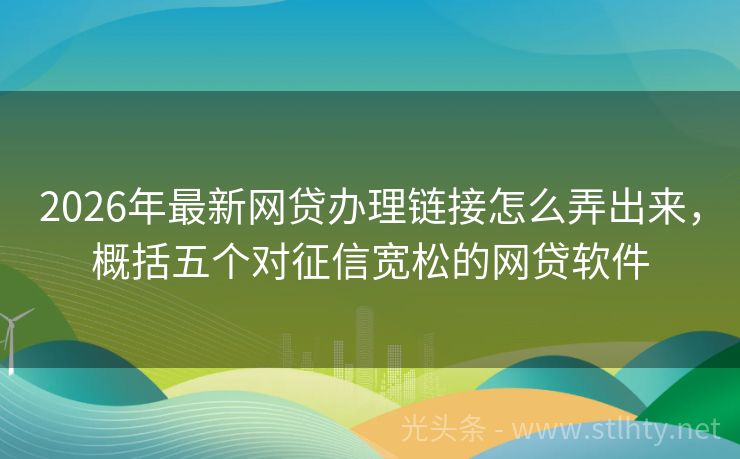 2026年最新网贷办理链接怎么弄出来，概括五个对征信宽松的网贷软件

光头条 - www.stlhty.net